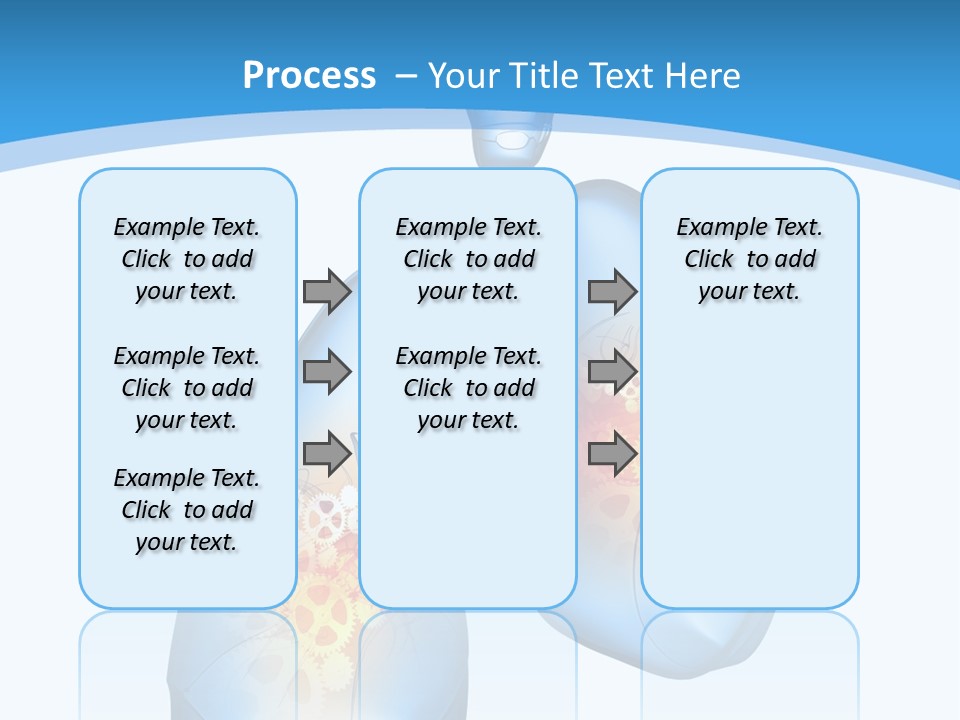 Process – Your Title Text Here

Example Text. Click to add your text.

Example Text. Click to add your text.

Example Text. Click to add your text.

Example Text. Click to add your text.

Example Text. Click to add your text.

Example Text. Click to add your text.